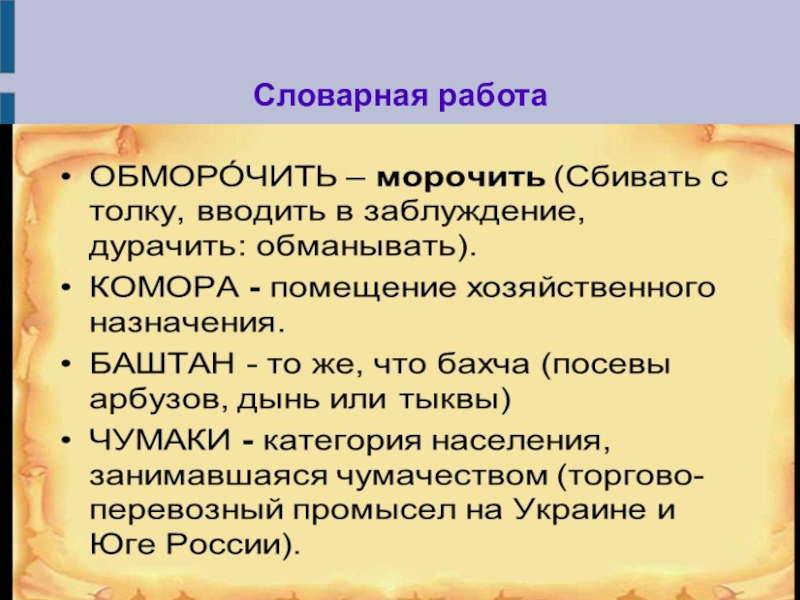 Словарная работа

• ОБМОРО́ЧИТЬ – морочить (Сбивать с толку, вводить в заблуждение, дурачить: обманывать).
• КОМОРА - помещение хозяйственного назначения.
• БАШТАН - то же, что бахча (посевы арбузов, дынь или тыквы)
• ЧУМАКИ - категория населения, занимавшаяся чумачеством (торгово-перевозный промысел на Украине и Юге России).